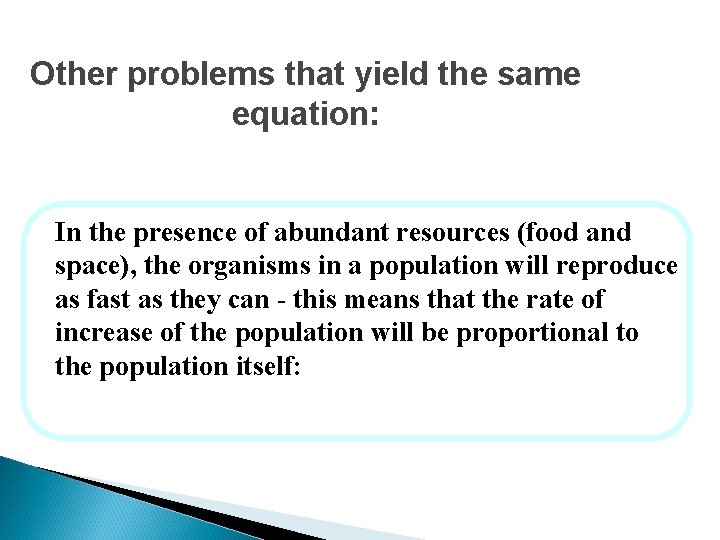 Other problems that yield the same equation:

In the presence of abundant resources (food and space), the organisms in a population will reproduce as fast as they can - this means that the rate of increase of the population will be proportional to the population itself: